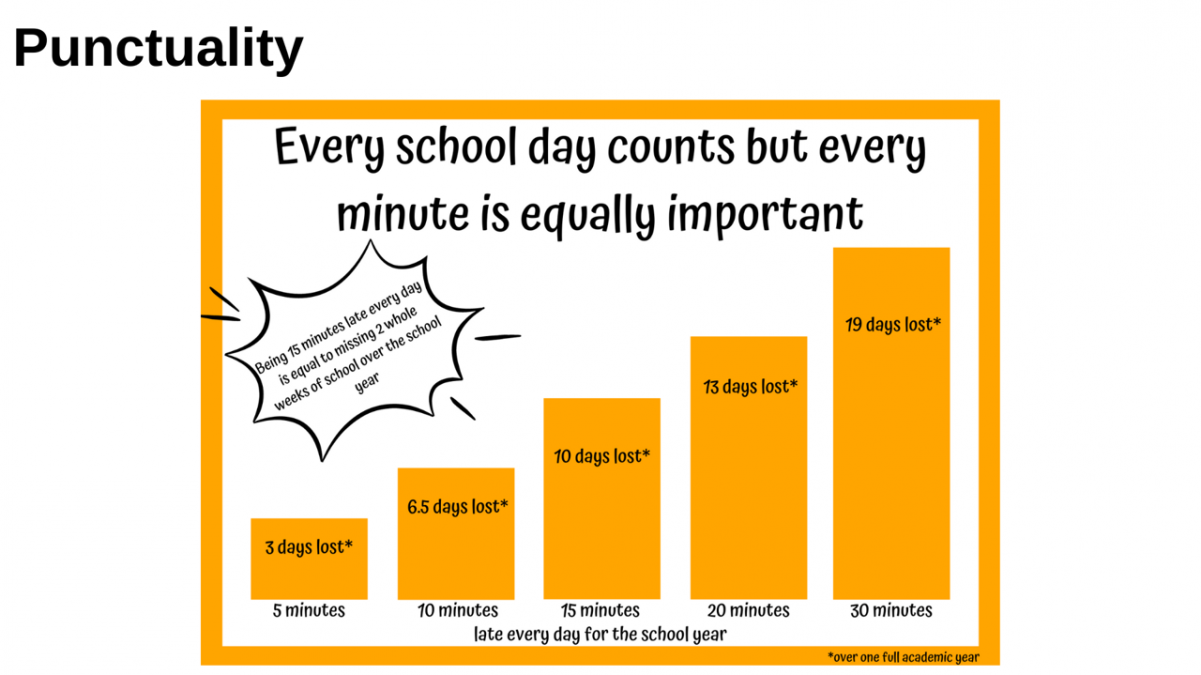 Punctuality

Every school day counts but every minute is equally important

Being 15 minutes late every day is equal to missing 2 whole weeks of school over the school year

3 days lost*

6.5 days lost*

10 days lost*

13 days lost*

19 days lost*

5 minutes

10 minutes

15 minutes

20 minutes

30 minutes

late every day for the school year

*over one full academic year